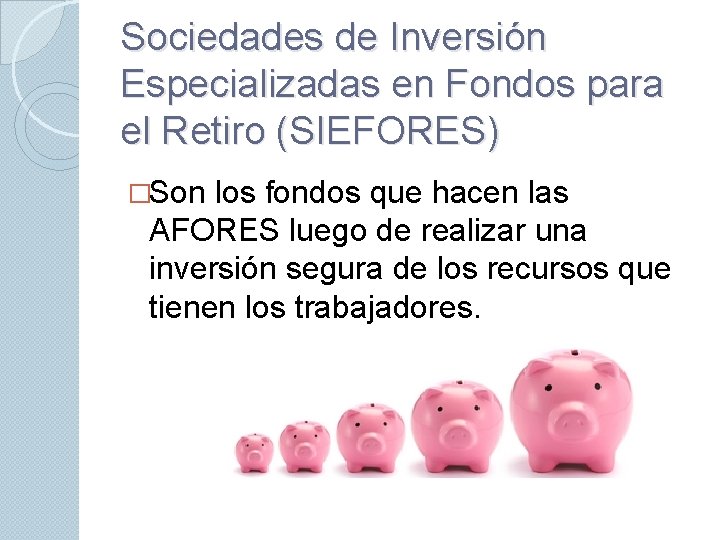 Sociedades de Inversión Especializadas en Fondos para el Retiro (SIEFORES)

□Son los fondos que hacen las AFORES luego de realizar una inversión segura de los recursos que tienen los trabajadores.